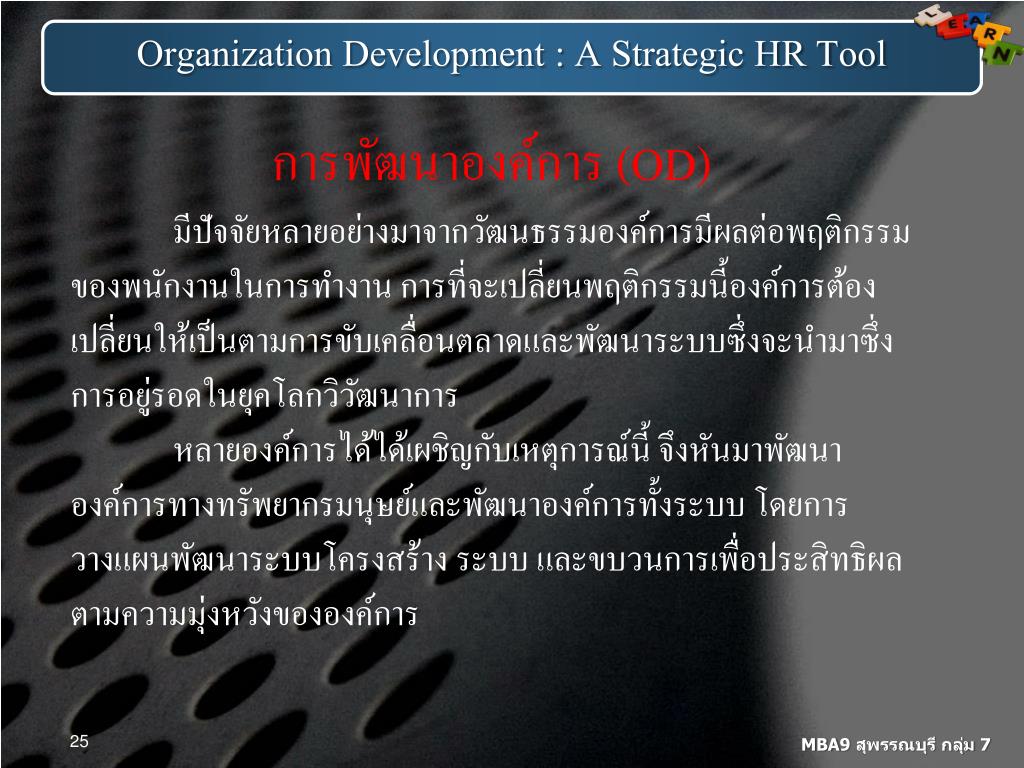 Organization Development : A Strategic HR Tool

LEARN

การพัฒนาองค์การ (OD)

มีปัจจัยหลายอย่างมาจากวัฒนธรรมองค์การมีผลต่อพฤติกรรมของพนักงานในการทำงาน การที่จะเปลี่ยนพฤติกรรมนี้องค์การต้องเปลี่ยนให้เป็นตามการขับเคลื่อนตลาดและพัฒนาระบบซึ่งจะนำมาซึ่งการอยู่รอดในยุคโลกวิวัฒนาการ

หลายองค์การได้ได้เผชิญกับเหตุการณ์นี้ จึงหันมาพัฒนาองค์การทางทรัพยากรมนุษย์และพัฒนาองค์การทั้งระบบ โดยการวางแผนพัฒนาระบบโครงสร้าง ระบบ และขบวนการเพื่อประสิทธิผลตามความมุ่งหวังขององค์การ

25

MBA9 สุพรรณบุรี กลุ่ม 7